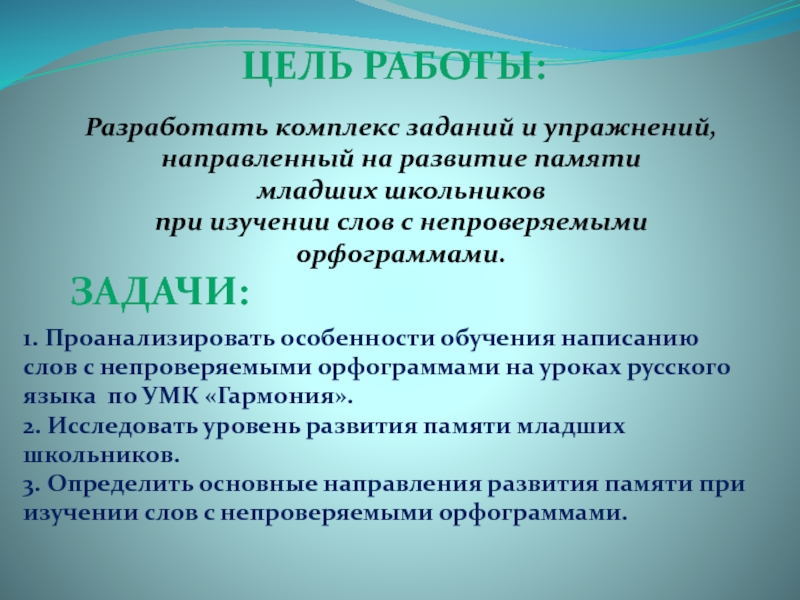 ЦЕЛЬ РАБОТЫ:

Разработать комплекс заданий и упражнений, направленный на развитие памяти младших школьников при изучении слов с непроверяемыми орфограммами.

ЗАДАЧИ:

1. Проанализировать особенности обучения написанию слов с непроверяемыми орфограммами на уроках русского языка по УМК «Гармония».
2. Исследовать уровень развития памяти младших школьников.
3. Определить основные направления развития памяти при изучении слов с непроверяемыми орфограммами.